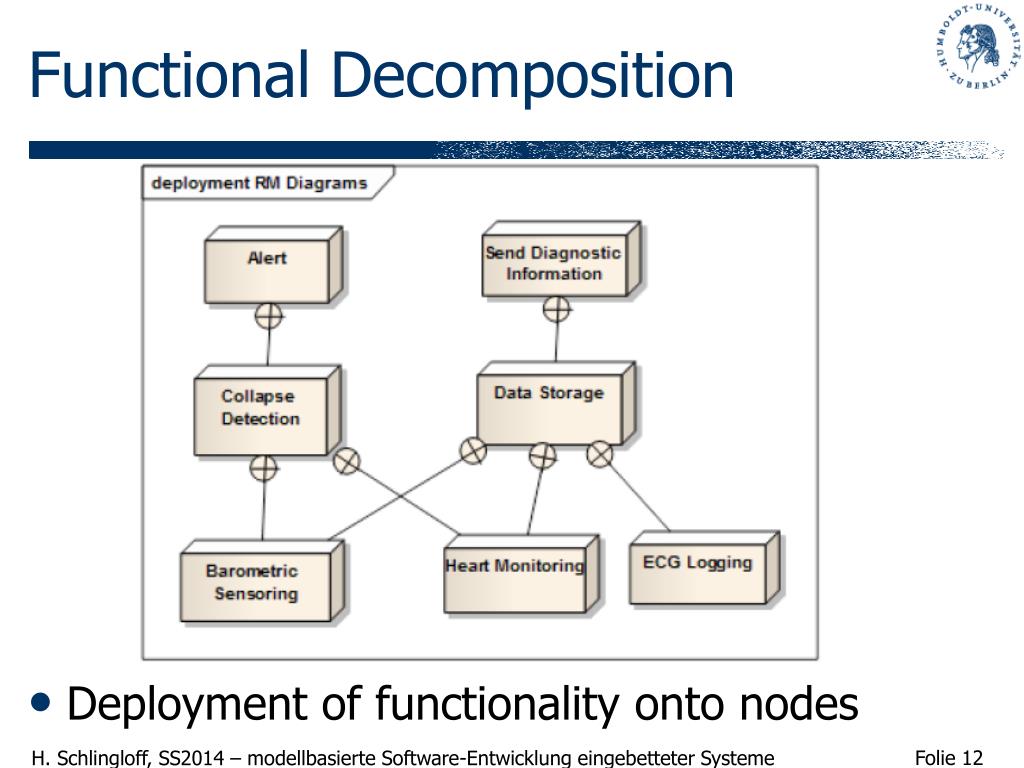 Functional Decomposition

HUMBOLDT-UNIVERSITÄT ZU BERLIN

deployment RM Diagrams

Alert

Send Diagnostic Information

Collapse Detection

Data Storage

Barometric Sensoring

Heart Monitoring

ECG Logging

• Deployment of functionality onto nodes

H. Schlingloff, SS2014 – modellbasierte Software-Entwicklung eingebetteter Systeme

Folie 12